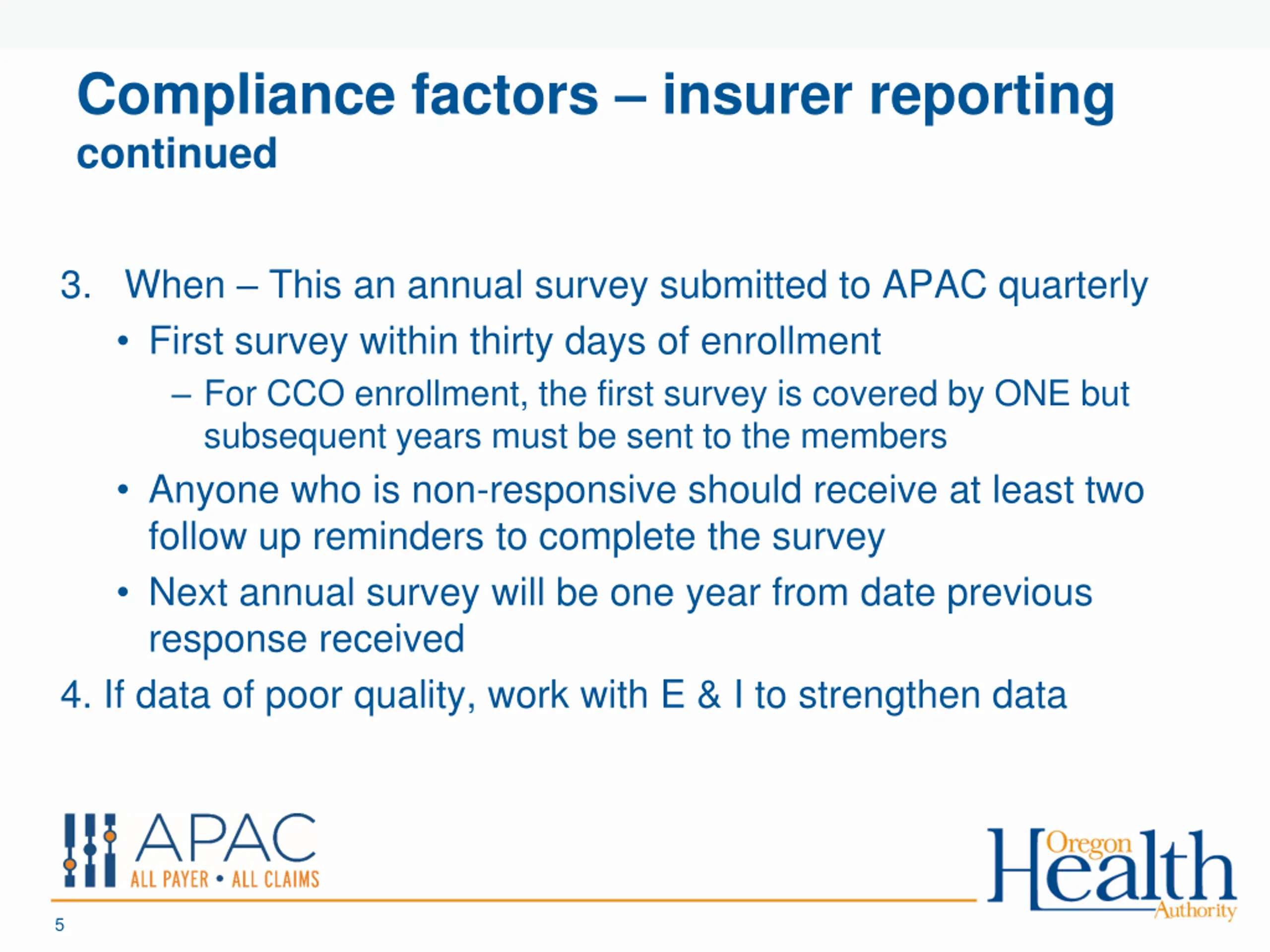 Compliance factors – insurer reporting
continued

3. When – This an annual survey submitted to APAC quarterly

• First survey within thirty days of enrollment

– For CCO enrollment, the first survey is covered by ONE but subsequent years must be sent to the members

• Anyone who is non-responsive should receive at least two follow up reminders to complete the survey

• Next annual survey will be one year from date previous response received

4. If data of poor quality, work with E & I to strengthen data

APAC
ALL PAYER • ALL CLAIMS

Oregon Health Authority

5